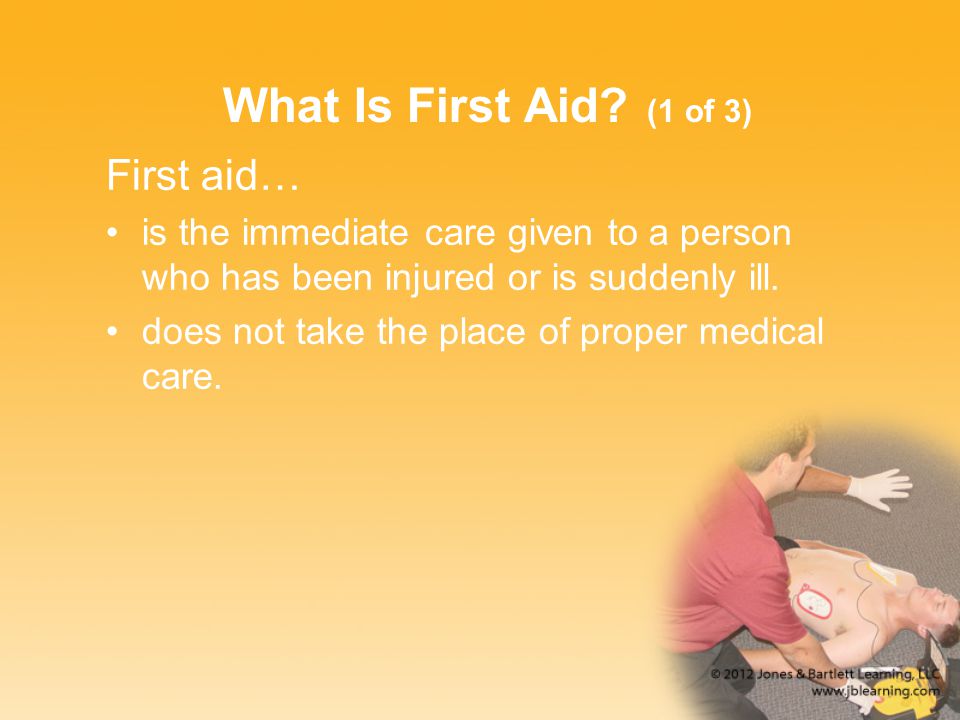 What Is First Aid? (1 of 3)

First aid…

• is the immediate care given to a person who has been injured or is suddenly ill.
• does not take the place of proper medical care.

© 2012 Jones & Bartlett Learning, LLC
www.jblearning.com